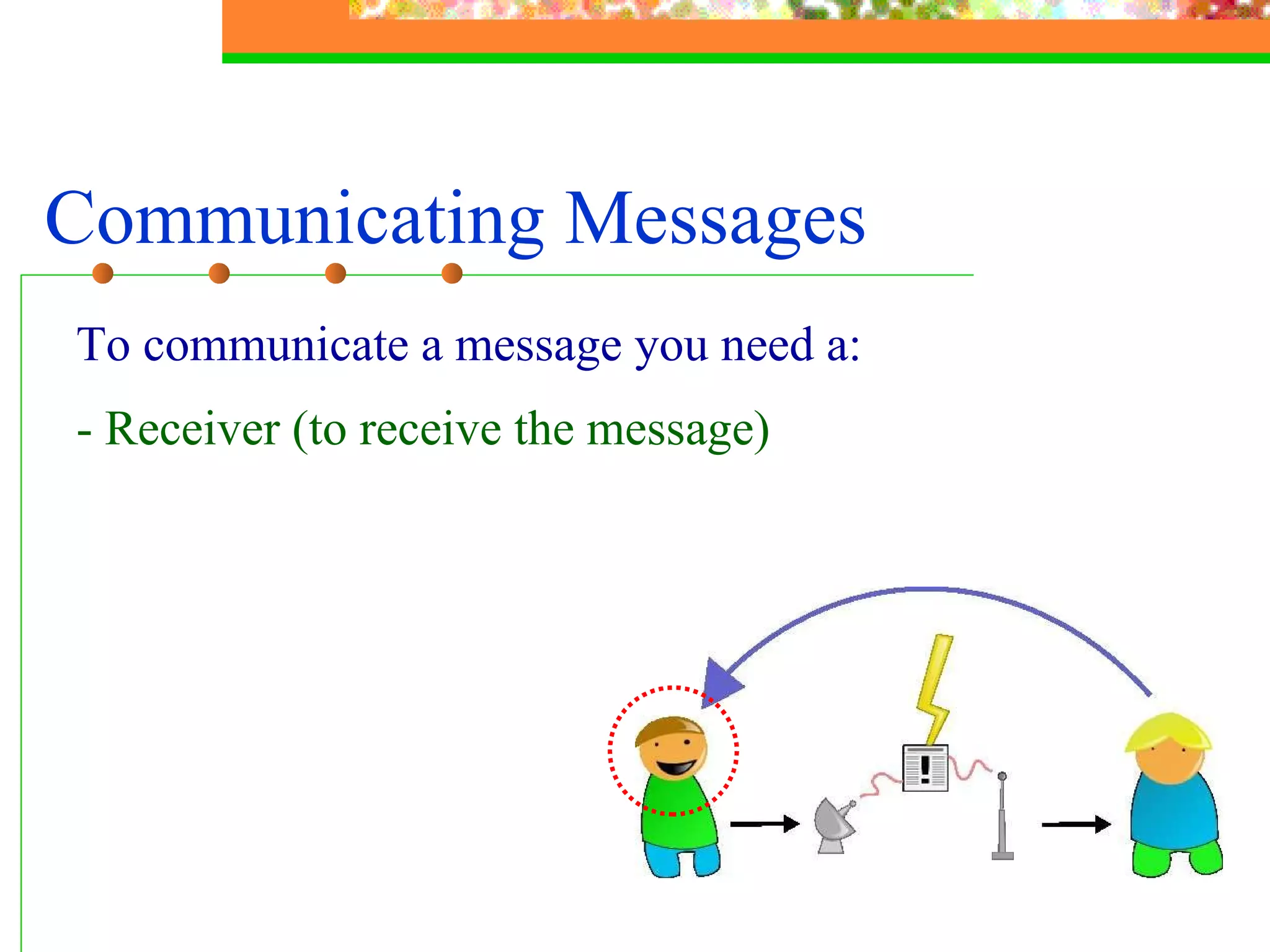 Communicating Messages

To communicate a message you need a:

- Receiver (to receive the message)

!